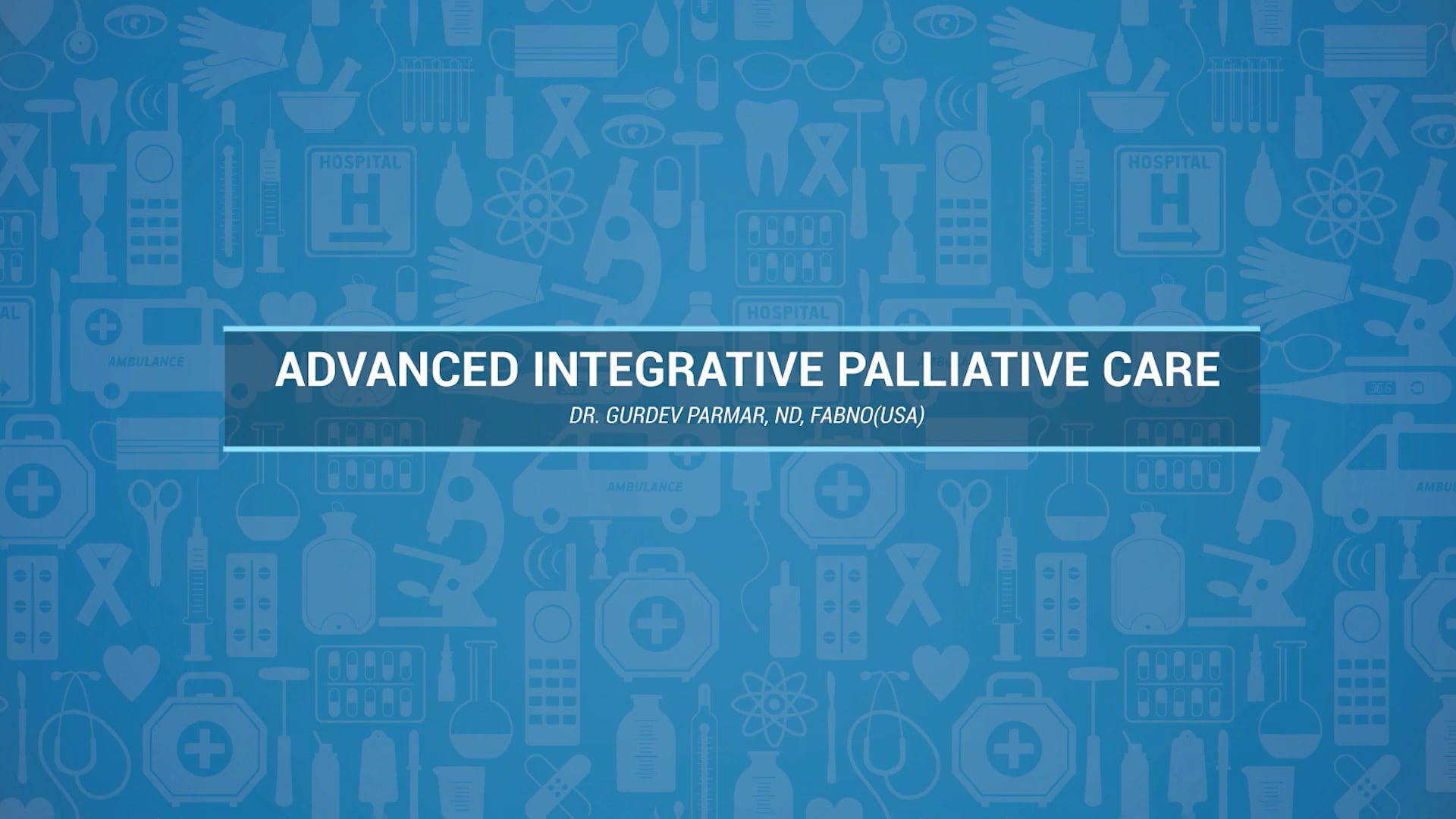 ADVANCED INTEGRATIVE PALLIATIVE CARE

DR. GURDEV PARMAR, ND, FABNO(USA)